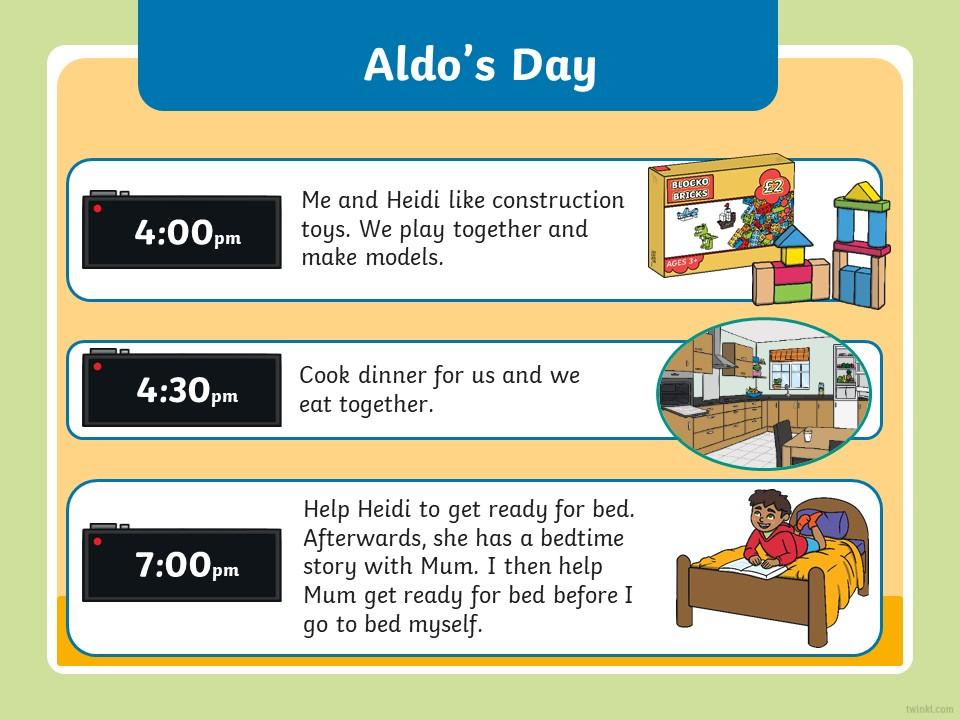 Aldo's Day

4:00pm

Me and Heidi like construction toys. We play together and make models.

BLOCKO BRICKS
£2
AGES 3+

4:30pm

Cook dinner for us and we eat together.

7:00pm

Help Heidi to get ready for bed. Afterwards, she has a bedtime story with Mum. I then help Mum get ready for bed before I go to bed myself.

twinkl.com